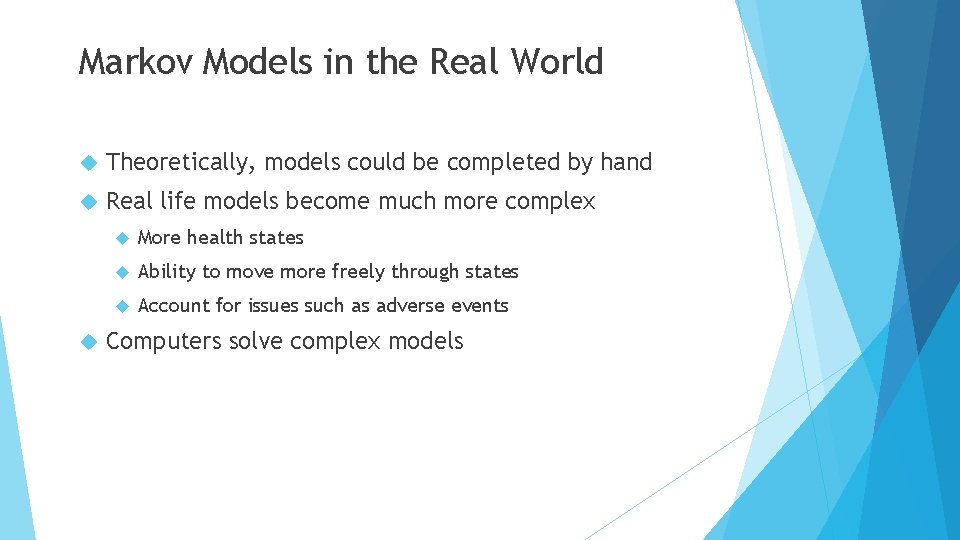 Markov Models in the Real World

Theoretically, models could be completed by hand

Real life models become much more complex

More health states

Ability to move more freely through states

Account for issues such as adverse events

Computers solve complex models